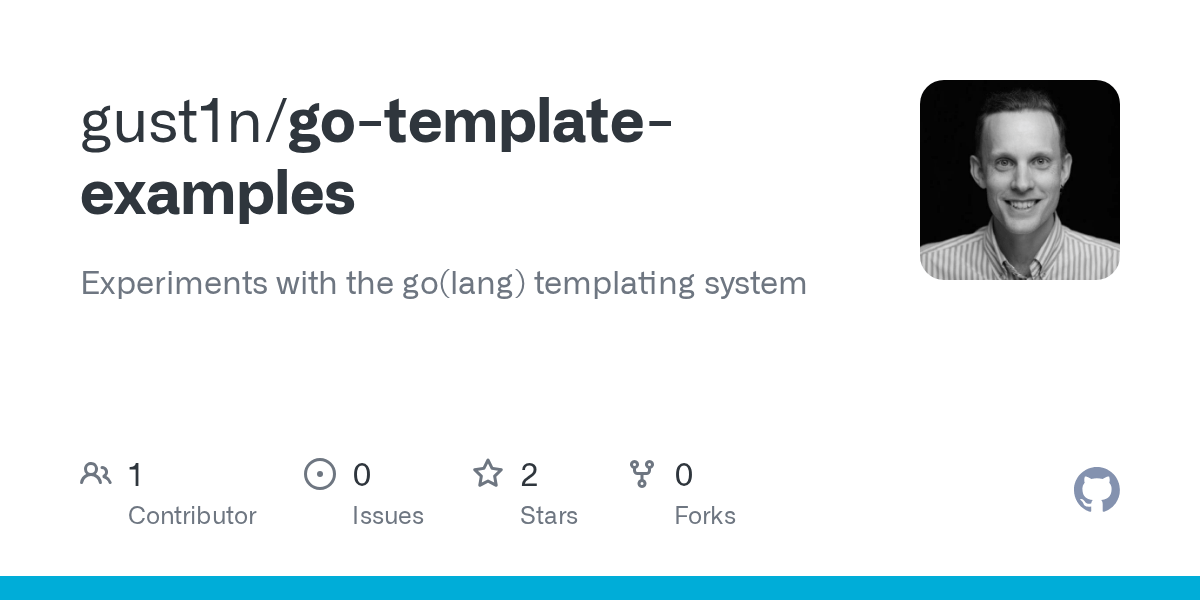 gust1n/go-template-examples

Experiments with the go(lang) templating system

1 Contributor

0 Issues

2 Stars

0 Forks